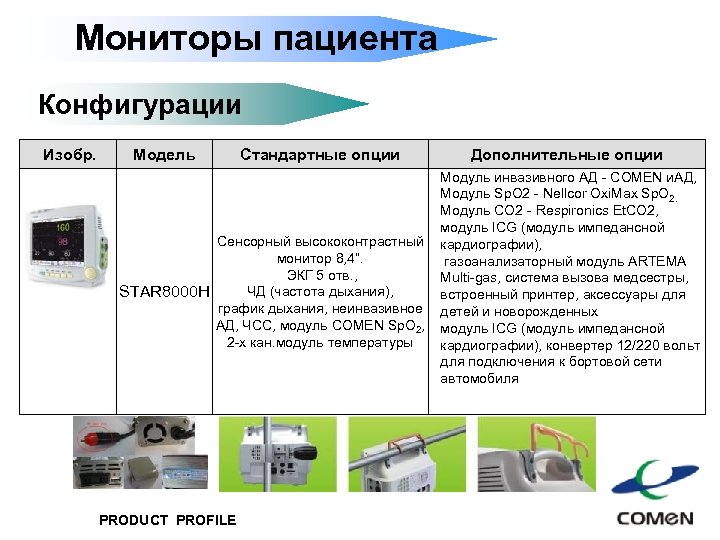 Мониторы пациента

Конфигурации

| Изобр. | Модель | Стандартные опции | Дополнительные опции |
|---|---|---|---|
| 160 98 | STAR8000H | Сенсорный высококонтрастный монитор 8,4". ЭКГ 5 отв., ЧД (частота дыхания), график дыхания, неинвазивное АД, ЧСС, модуль COMEN $SpO_2$, 2-х кан.модуль температуры | Модуль инвазивного АД - COMEN иАД, Модуль SpO2 - Nellcor OxiMax $SpO_2$. Модуль CO2 - Respironics EtCO2, модуль ICG (модуль импедансной кардиографии), газоанализаторный модуль ARTEMA Multi-gas, система вызова медсестры, встроенный принтер, аксессуары для детей и новорожденных модуль ICG (модуль импедансной кардиографии), конвертер 12/220 вольт для подключения к бортовой сети автомобиля |

PRODUCT PROFILE

COMEN